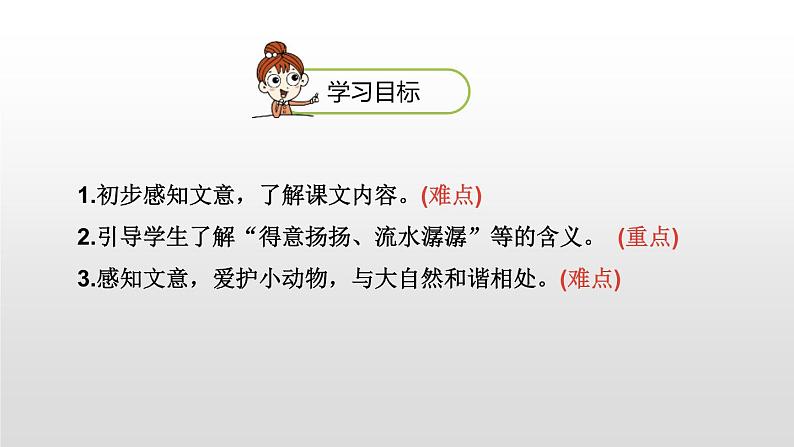 学习目标

1.初步感知文意，了解课文内容。(难点)

2.引导学生了解“得意扬扬、流水潺潺”等的含义。 (重点)

3.感知文意，爱护小动物，与大自然和谐相处。(难点)